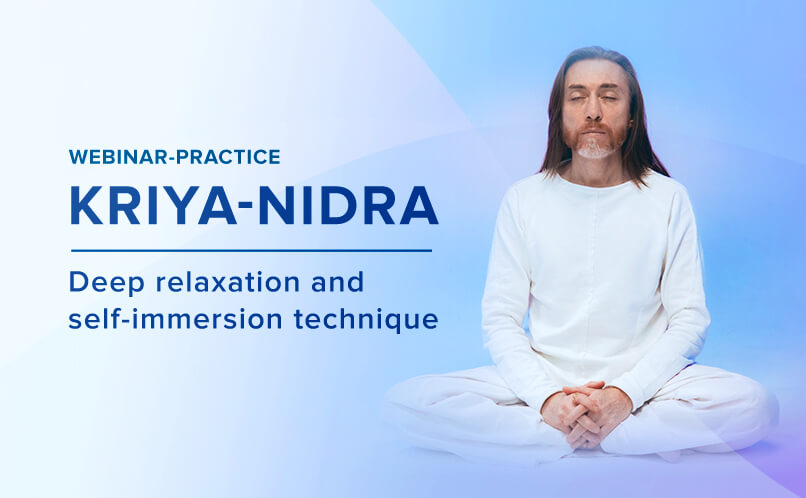 WEBINAR-PRACTICE

KRIYA-NIDRA

Deep relaxation and self-immersion technique